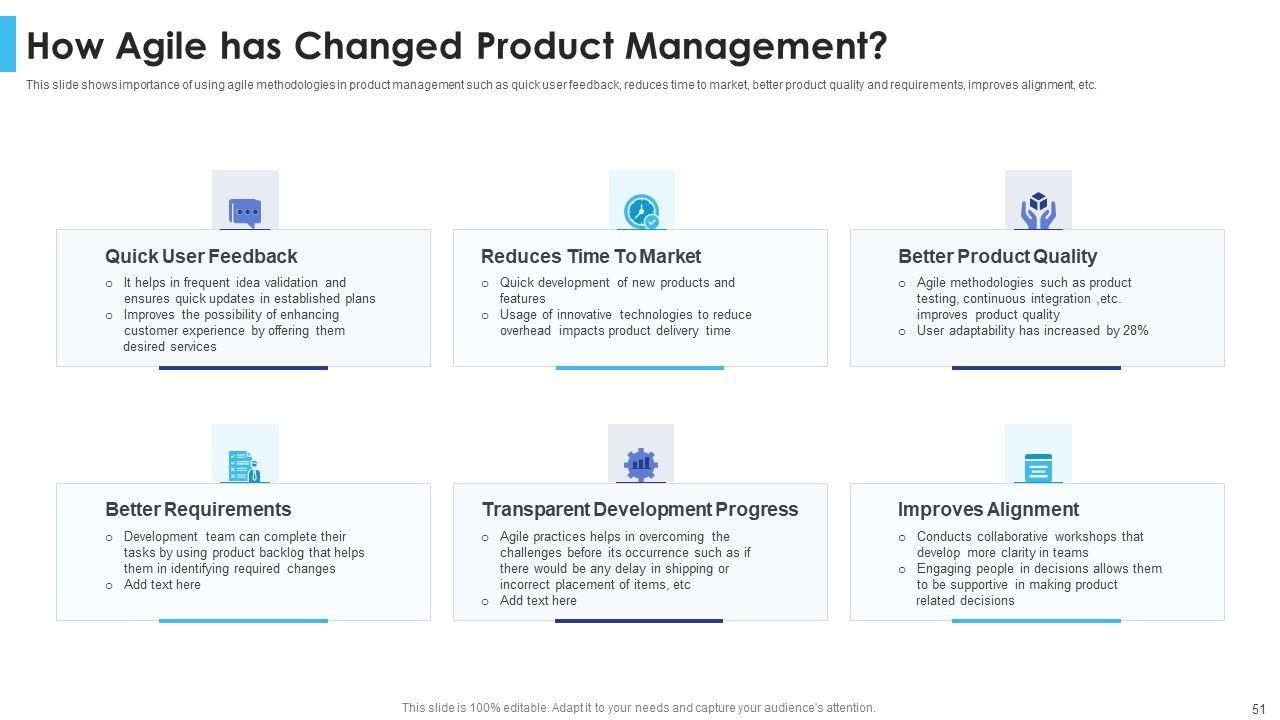 How Agile has Changed Product Management?

This slide shows importance of using agile methodologies in product management such as quick user feedback, reduces time to market, better product quality and requirements, improves alignment, etc.

Quick User Feedback

o It helps in frequent idea validation and ensures quick updates in established plans
o Improves the possibility of enhancing customer experience by offering them desired services

Reduces Time To Market

o Quick development of new products and features
o Usage of innovative technologies to reduce overhead impacts product delivery time

Better Product Quality

o Agile methodologies such as product testing, continuous integration ,etc. improves product quality
o User adaptability has increased by 28%

Better Requirements

o Development team can complete their tasks by using product backlog that helps them in identifying required changes
o Add text here

Transparent Development Progress

o Agile practices helps in overcoming the challenges before its occurrence such as if there would be any delay in shipping or incorrect placement of items, etc
o Add text here

Improves Alignment

o Conducts collaborative workshops that develop more clarity in teams
o Engaging people in decisions allows them to be supportive in making product related decisions

This slide is 100% editable. Adapt it to your needs and capture your audience's attention.

51